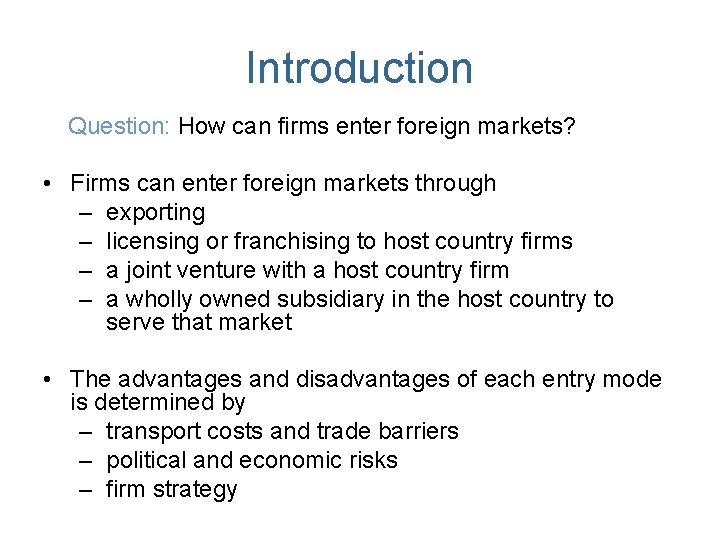 Introduction

Question: How can firms enter foreign markets?

• Firms can enter foreign markets through
– exporting
– licensing or franchising to host country firms
– a joint venture with a host country firm
– a wholly owned subsidiary in the host country to serve that market

• The advantages and disadvantages of each entry mode is determined by
– transport costs and trade barriers
– political and economic risks
– firm strategy